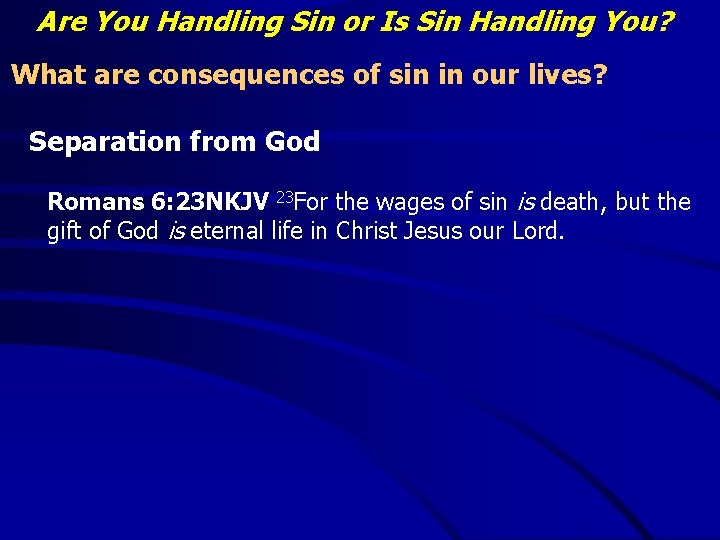 Are You Handling Sin or Is Sin Handling You?

What are consequences of sin in our lives?

Separation from God

Romans 6:23NKJV $^{23}$For the wages of sin is death, but the gift of God is eternal life in Christ Jesus our Lord.